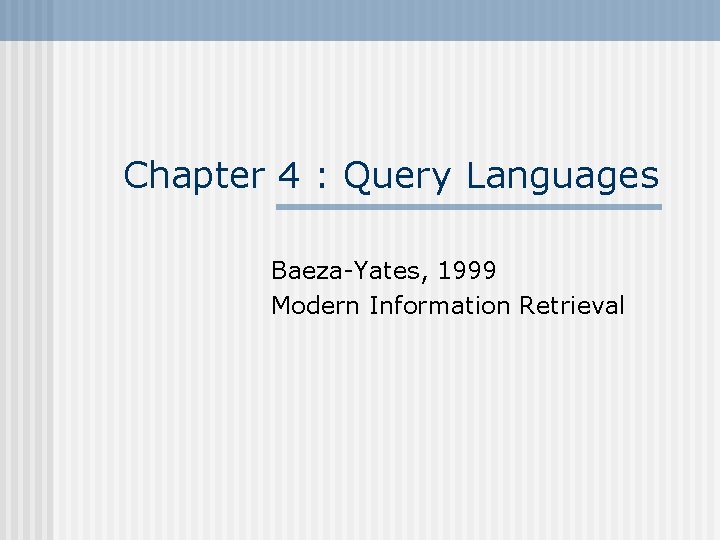 Chapter 4 : Query Languages

Baeza-Yates, 1999
Modern Information Retrieval